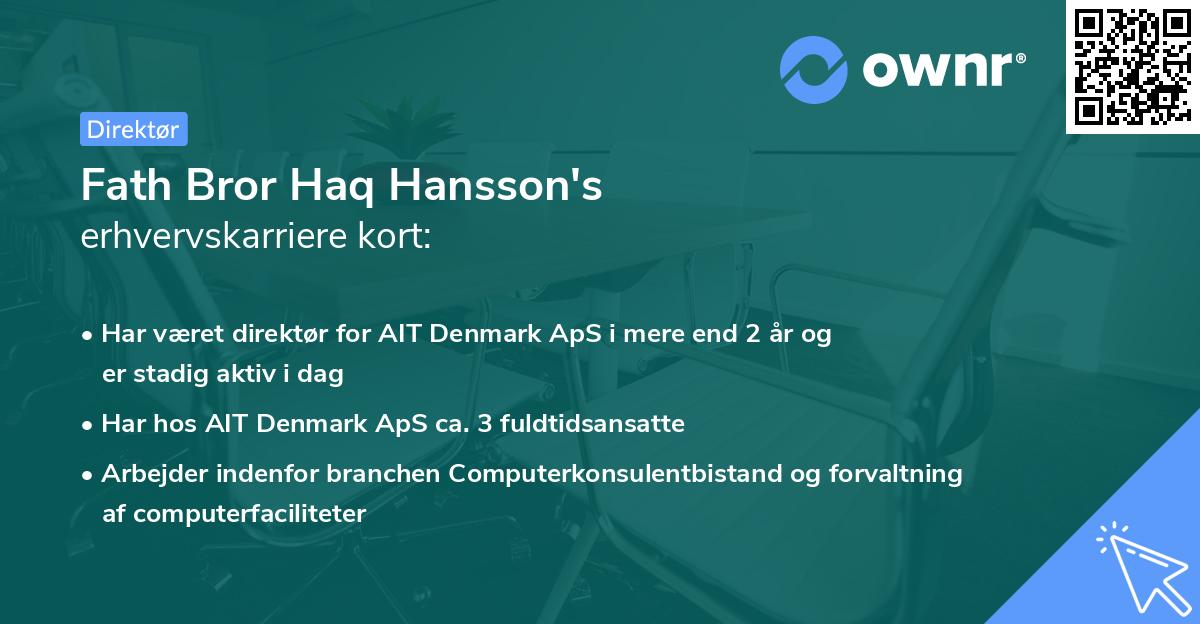 ownr®

Direktør

Fath Bror Haq Hansson's erhvervskarriere kort:

• Har været direktør for AIT Denmark ApS i mere end 2 år og er stadig aktiv i dag

• Har hos AIT Denmark ApS ca. 3 fuldtidsansatte

• Arbejder indenfor branchen Computerkonsulentbistand og forvaltning af computerfaciliteter